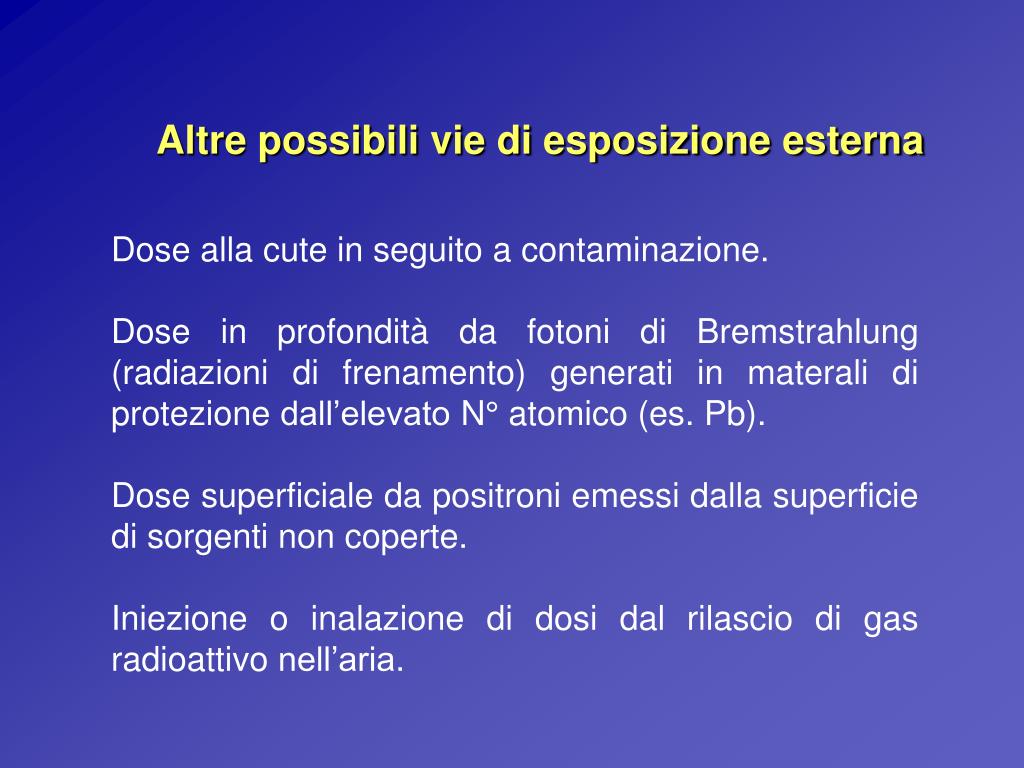 Altre possibili vie di esposizione esterna

Dose alla cute in seguito a contaminazione.

Dose in profondità da fotoni di Bremstrahlung (radiazioni di frenamento) generati in materali di protezione dall’elevato N° atomico (es. Pb).

Dose superficiale da positroni emessi dalla superficie di sorgenti non coperte.

Iniezione o inalazione di dosi dal rilascio di gas radioattivo nell’aria.